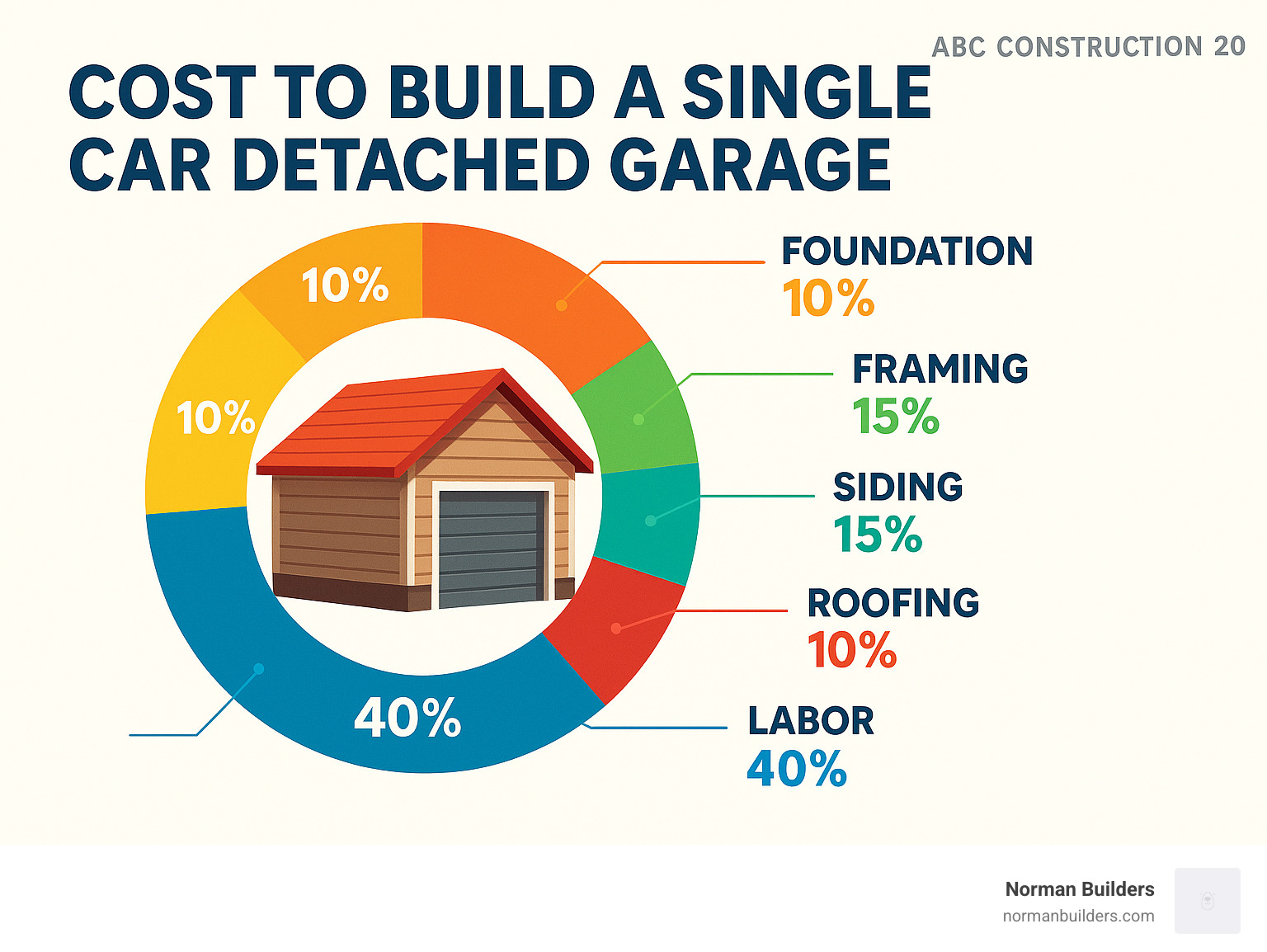 ABC CONSTRUCTION 20

COST TO BUILD A SINGLE CAR DETACHED GARAGE

10%

10%

40%

FOUNDATION
10%

FRAMING
15%

SIDING
15%

ROOFING
10%

LABOR
40%

Norman Builders
normanbuilders.com